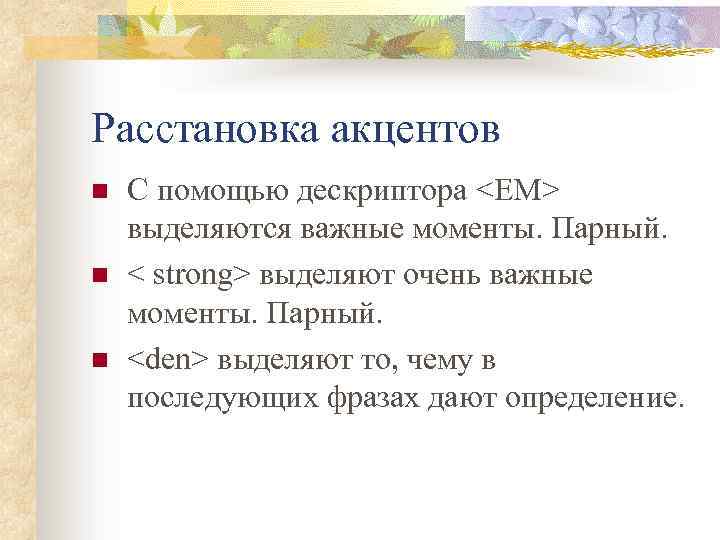 Расстановка акцентов

- С помощью дескриптора <EM> выделяются важные моменты. Парный.
- < strong> выделяют очень важные моменты. Парный.
- <den> выделяют то, чему в последующих фразах дают определение.